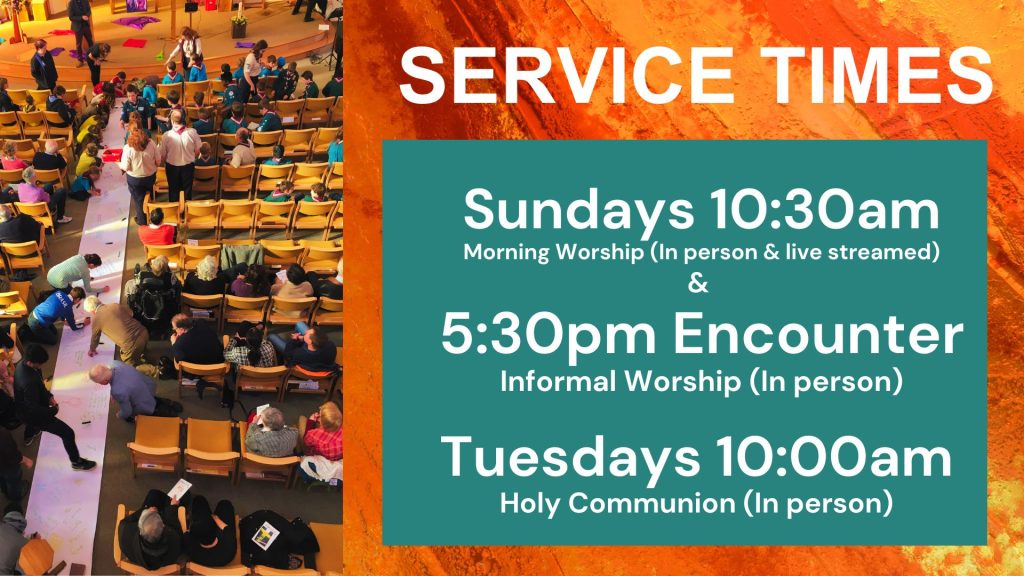 SERVICE TIMES

Sundays 10:30am
Morning Worship (In person & live streamed)
&
5:30pm Encounter
Informal Worship (In person)

Tuesdays 10:00am
Holy Communion (In person)